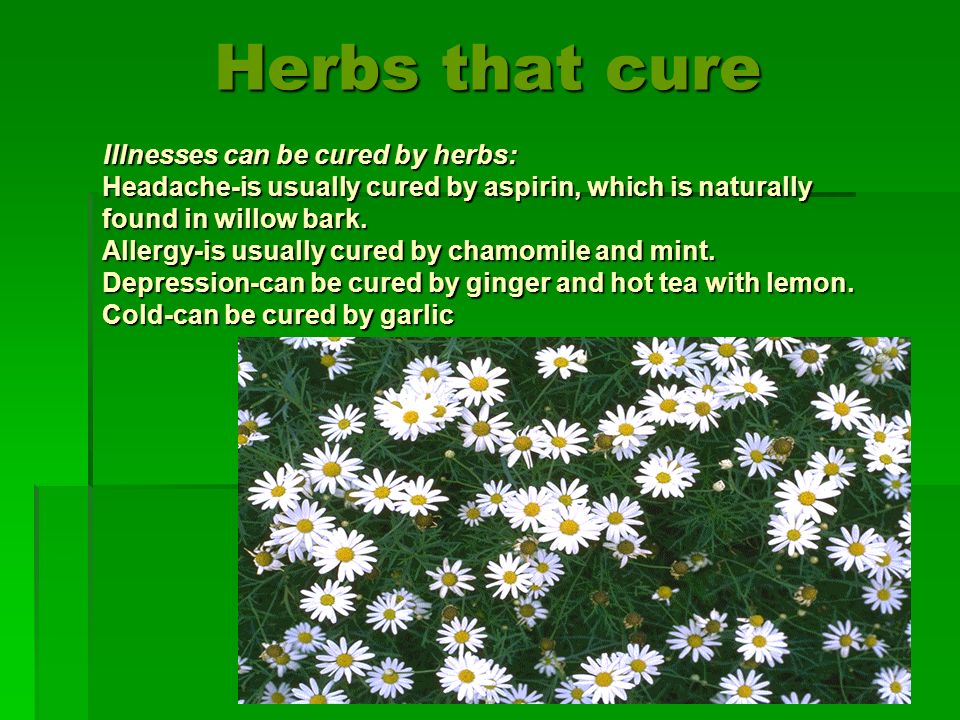 Herbs that cure

Illnesses can be cured by herbs:
Headache-is usually cured by aspirin, which is naturally found in willow bark.
Allergy-is usually cured by chamomile and mint.
Depression-can be cured by ginger and hot tea with lemon.
Cold-can be cured by garlic